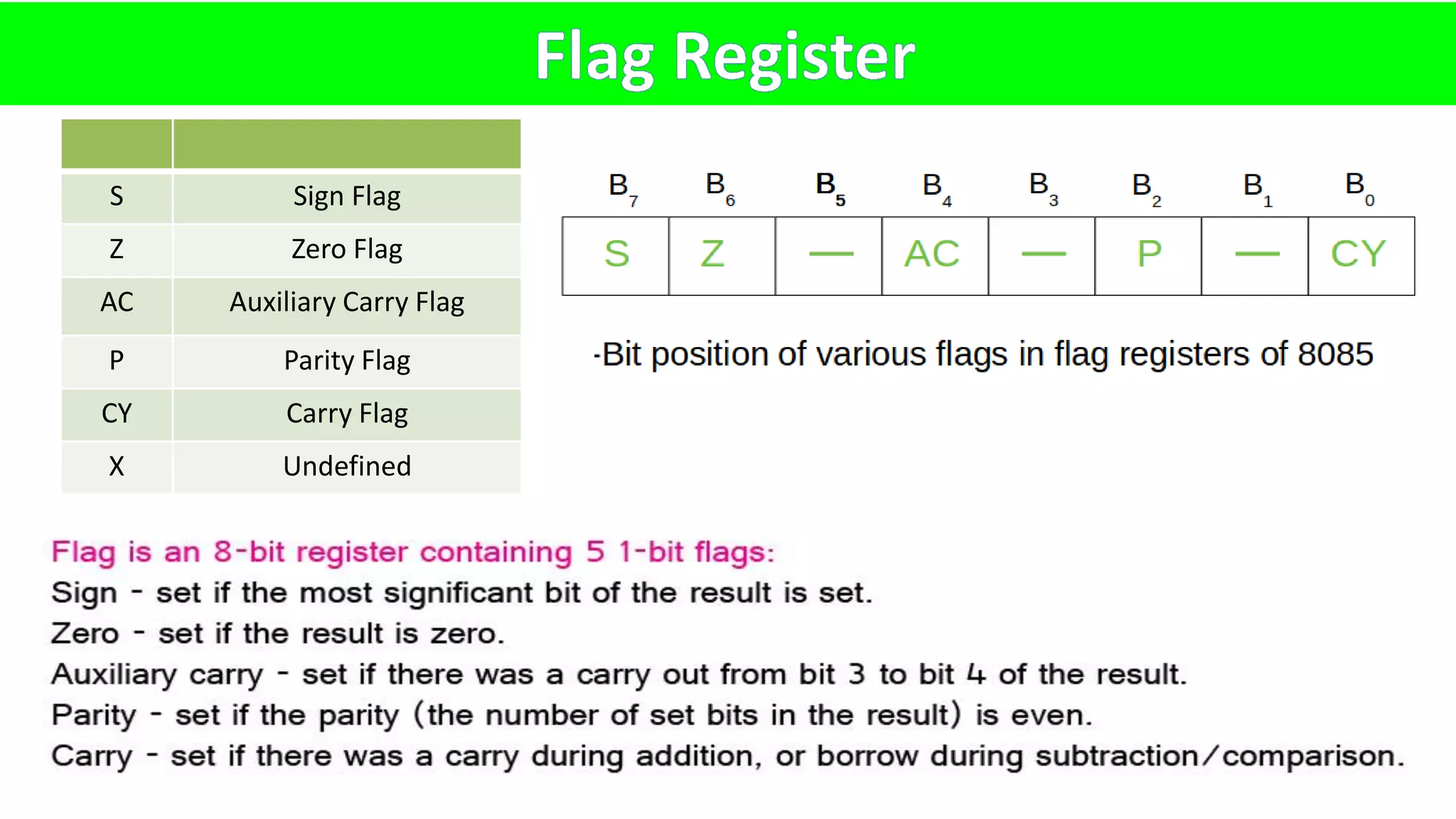 Flag Register

| | |
|---|---|
| S | Sign Flag |
| Z | Zero Flag |
| AC | Auxiliary Carry Flag |
| P | Parity Flag |
| CY | Carry Flag |
| X | Undefined |

| $B_7$ | $B_6$ | $B_5$ | $B_4$ | $B_3$ | $B_2$ | $B_1$ | $B_0$ |
|---|---|---|---|---|---|---|---|
| S | Z | — | AC | — | P | — | CY |

-Bit position of various flags in flag registers of 8085

Flag is an 8-bit register containing 5 1-bit flags:
Sign - set if the most significant bit of the result is set.
Zero - set if the result is zero.
Auxiliary carry - set if there was a carry out from bit 3 to bit 4 of the result.
Parity - set if the parity (the number of set bits in the result) is even.
Carry - set if there was a carry during addition, or borrow during subtraction/comparison.